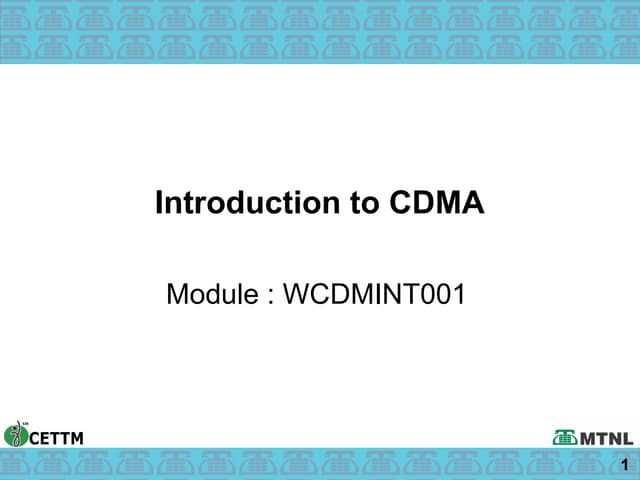 Introduction to CDMA

Module : WCDMINT001

CETTM

MTNL

1